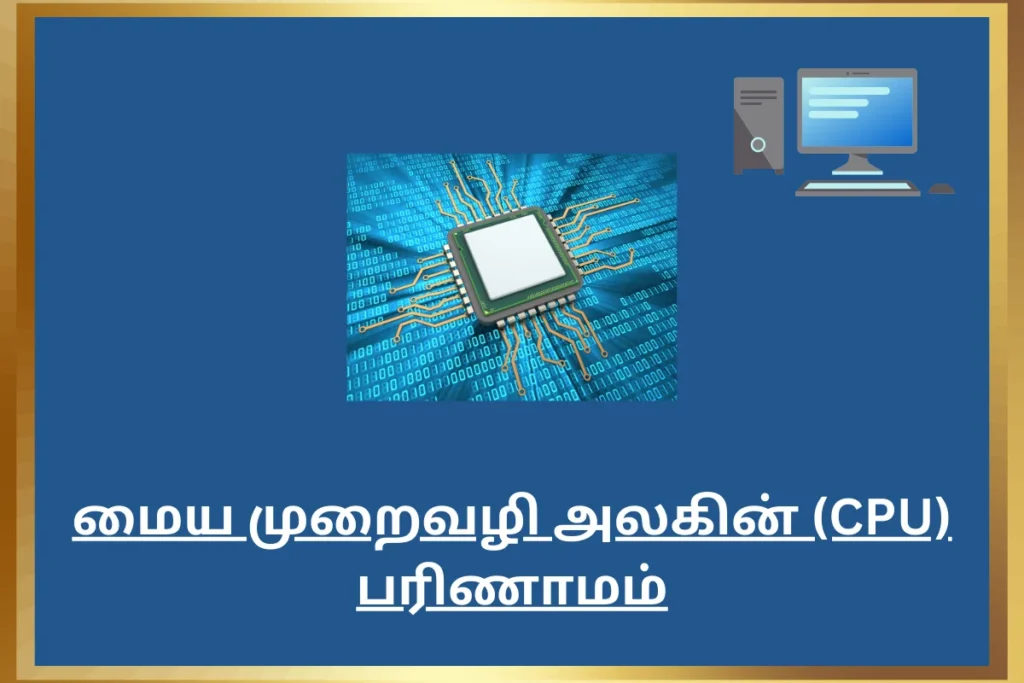 மைய முறைவழி அலகின் (CPU) பரிணாமம்